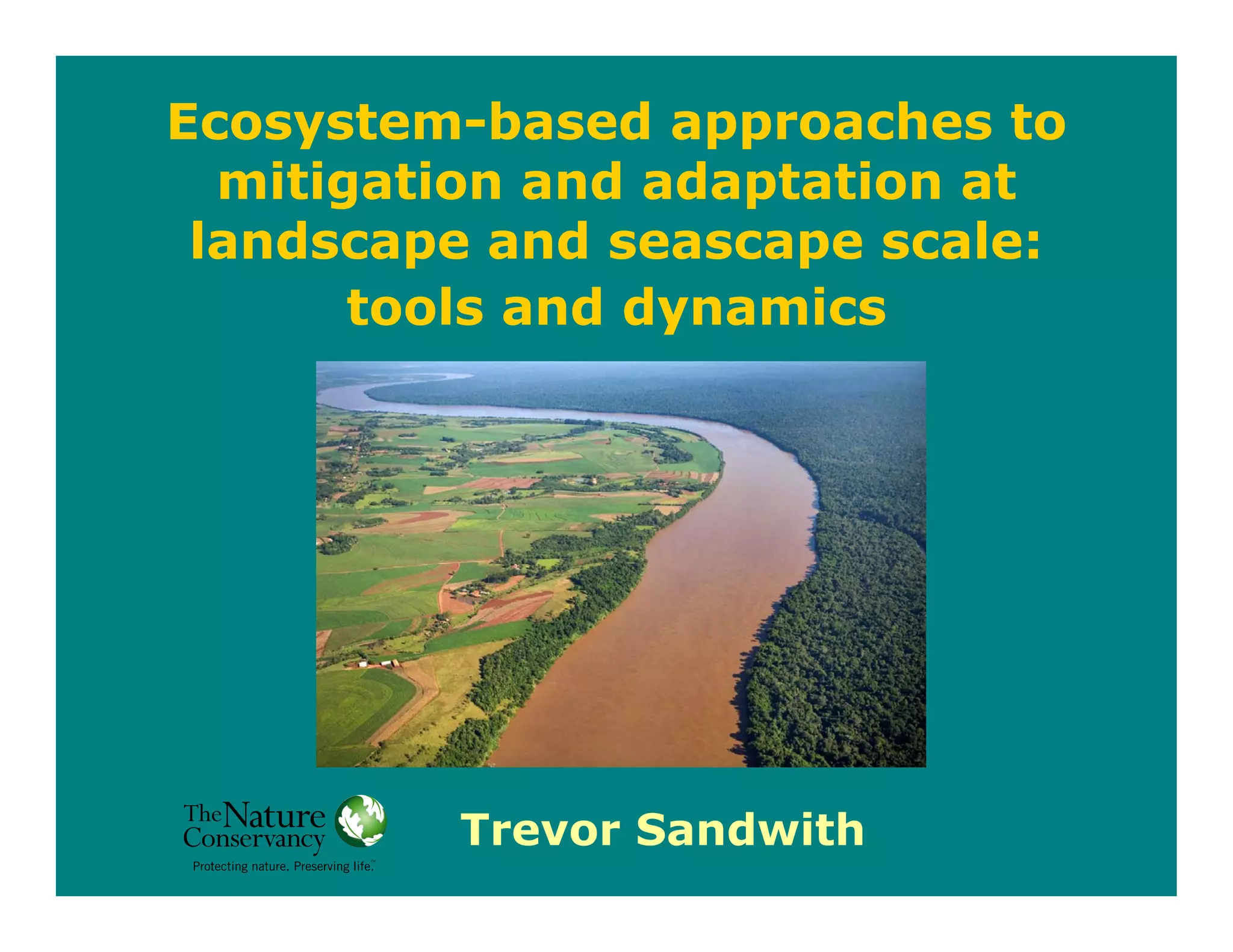 Ecosystem-based approaches to mitigation and adaptation at landscape and seascape scale: tools and dynamics

The Nature Conservancy
Protecting nature. Preserving life.™

Trevor Sandwith